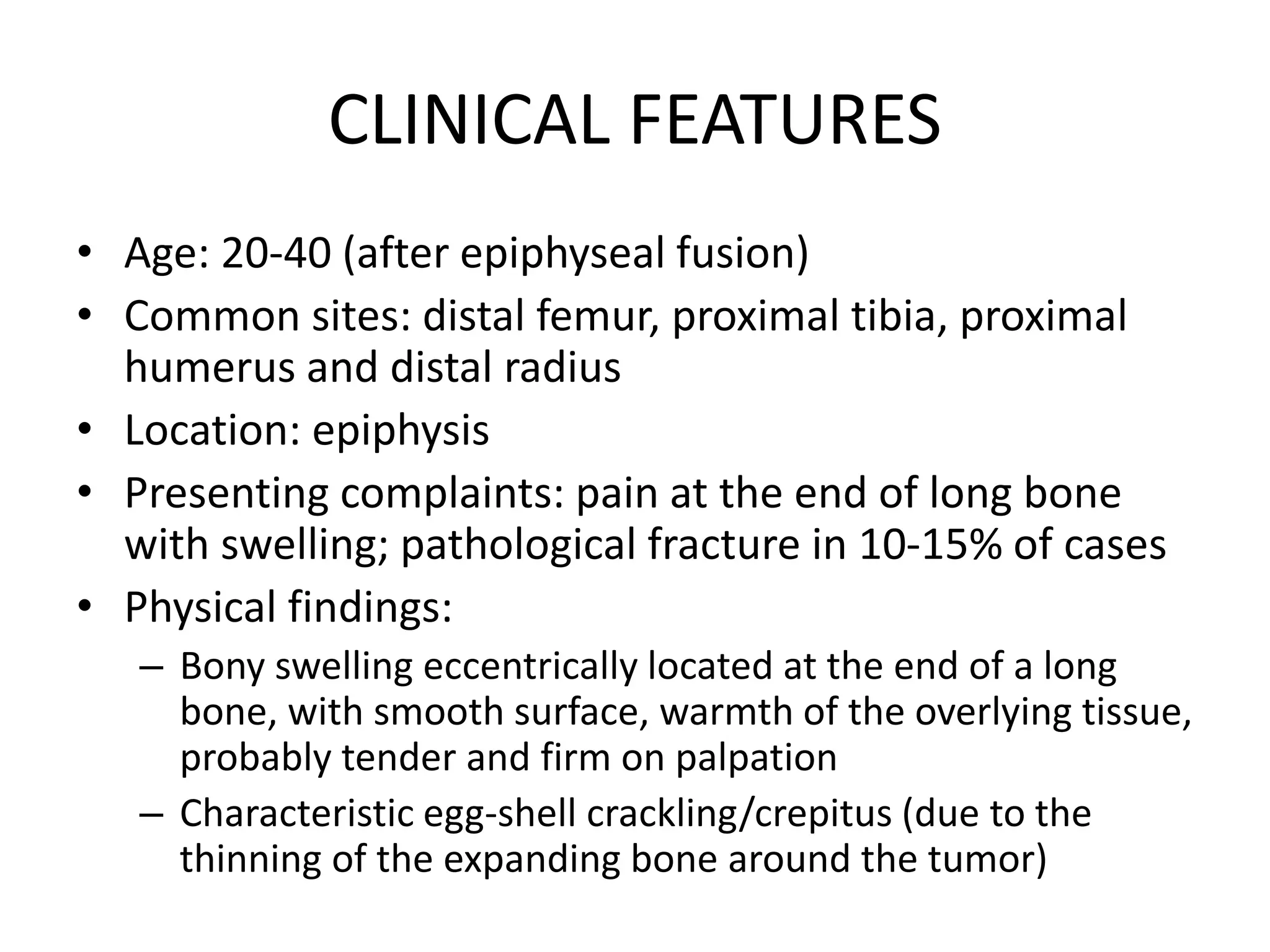 CLINICAL FEATURES

• Age: 20-40 (after epiphyseal fusion)
• Common sites: distal femur, proximal tibia, proximal humerus and distal radius
• Location: epiphysis
• Presenting complaints: pain at the end of long bone with swelling; pathological fracture in 10-15% of cases
• Physical findings:
 – Bony swelling eccentrically located at the end of a long bone, with smooth surface, warmth of the overlying tissue, probably tender and firm on palpation
 – Characteristic egg-shell crackling/crepitus (due to the thinning of the expanding bone around the tumor)